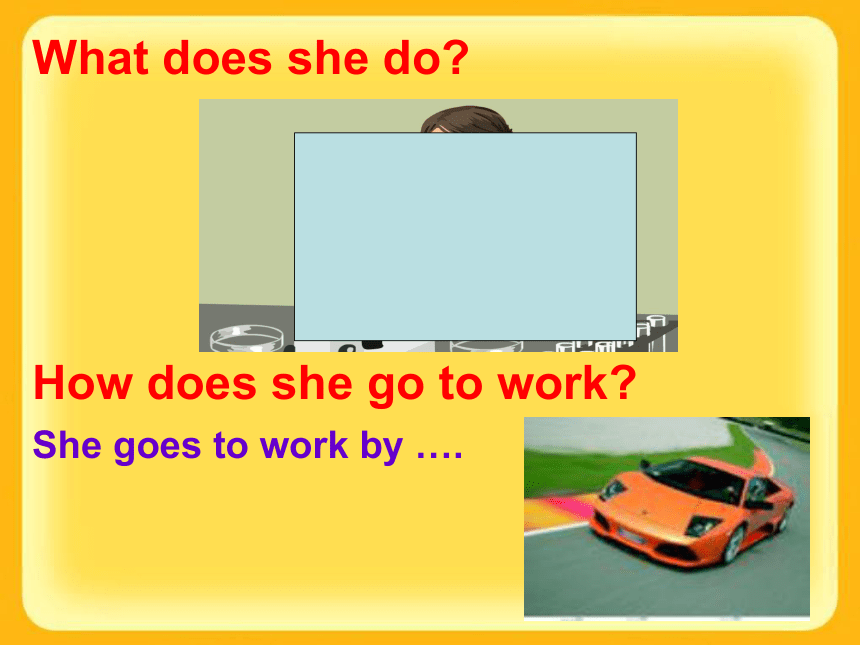 What does she do?

How does she go to work?

She goes to work by ….